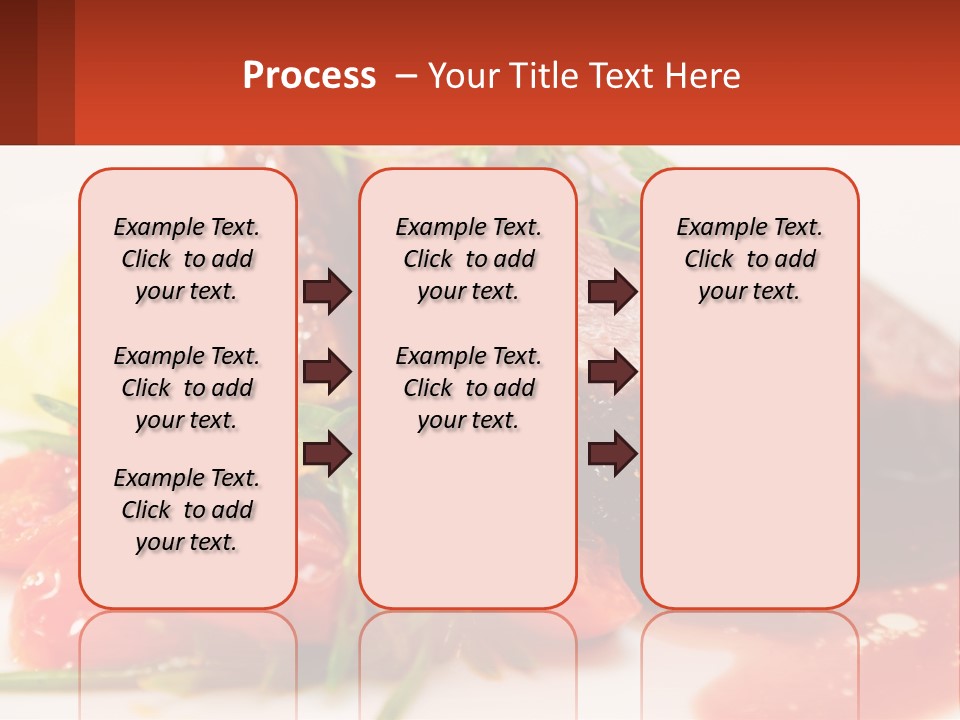 Process – Your Title Text Here

Example Text. Click to add your text.

Example Text. Click to add your text.

Example Text. Click to add your text.

Example Text. Click to add your text.

Example Text. Click to add your text.

Example Text. Click to add your text.